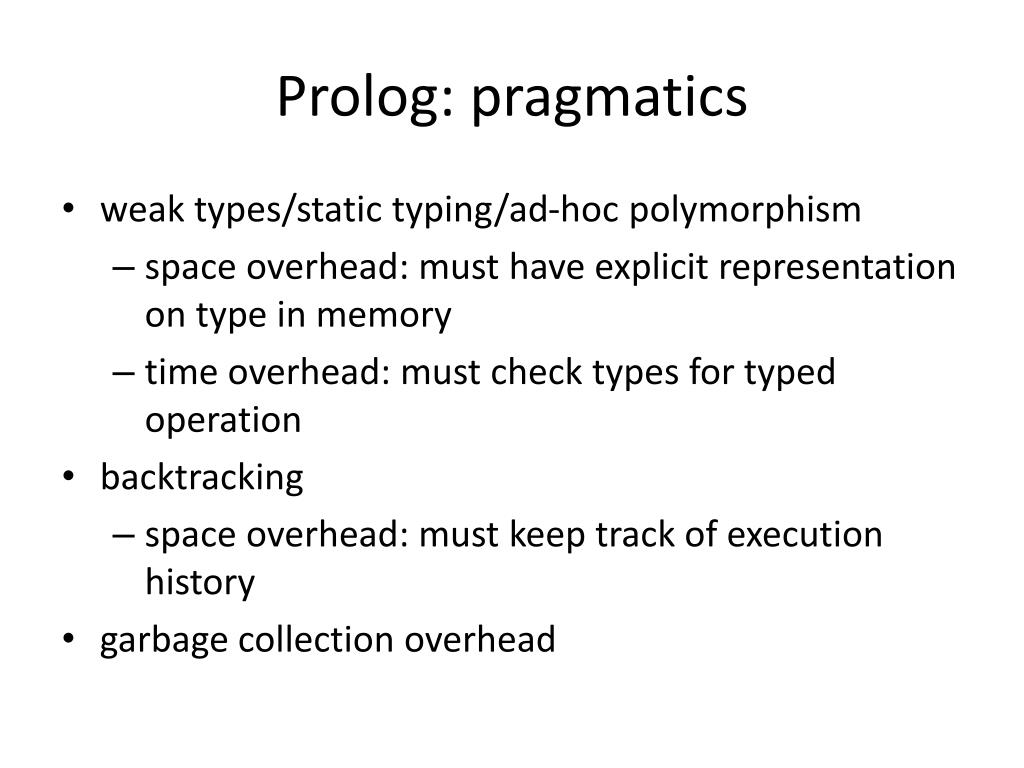 Prolog: pragmatics

• weak types/static typing/ad-hoc polymorphism
– space overhead: must have explicit representation on type in memory
– time overhead: must check types for typed operation
• backtracking
– space overhead: must keep track of execution history
• garbage collection overhead